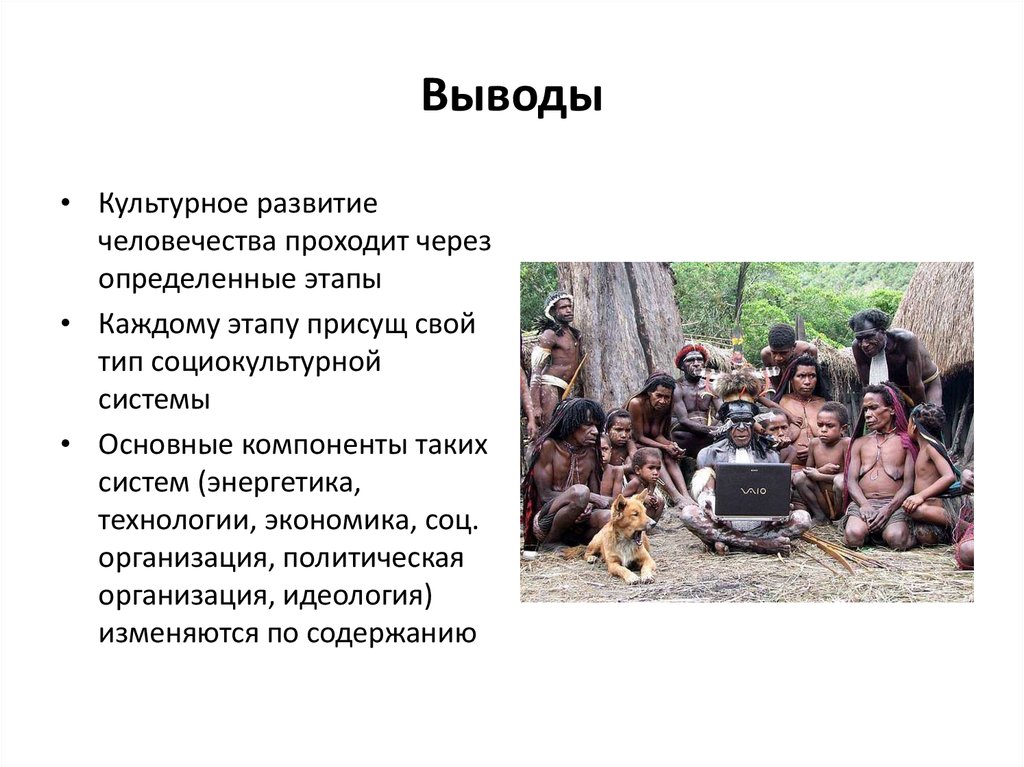 Выводы

• Культурное развитие человечества проходит через определенные этапы

• Каждому этапу присущ свой тип социокультурной системы

• Основные компоненты таких систем (энергетика, технологии, экономика, соц. организация, политическая организация, идеология) изменяются по содержанию

VAIO